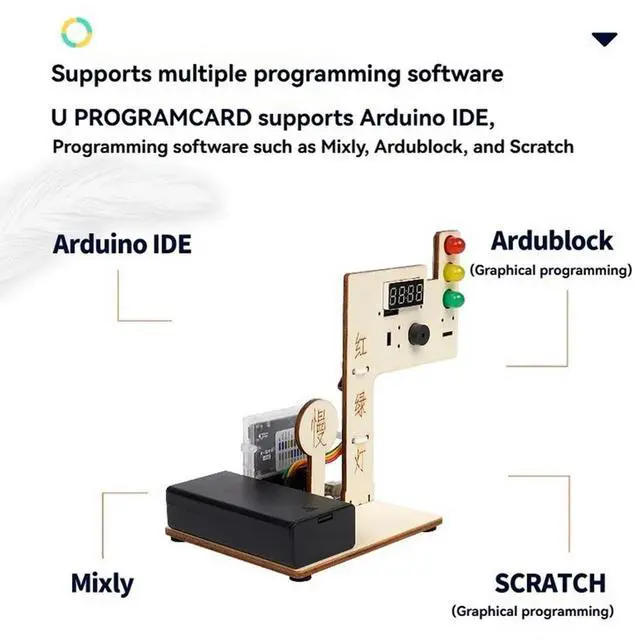 Supports multiple programming software

U PROGRAMCARD supports Arduino IDE,
Programming software such as Mixly, Ardublock, and Scratch

Arduino IDE

Ardublock
(Graphical programming)

8888

红
绿
灯

慢

Mixly

SCRATCH
(Graphical programming)